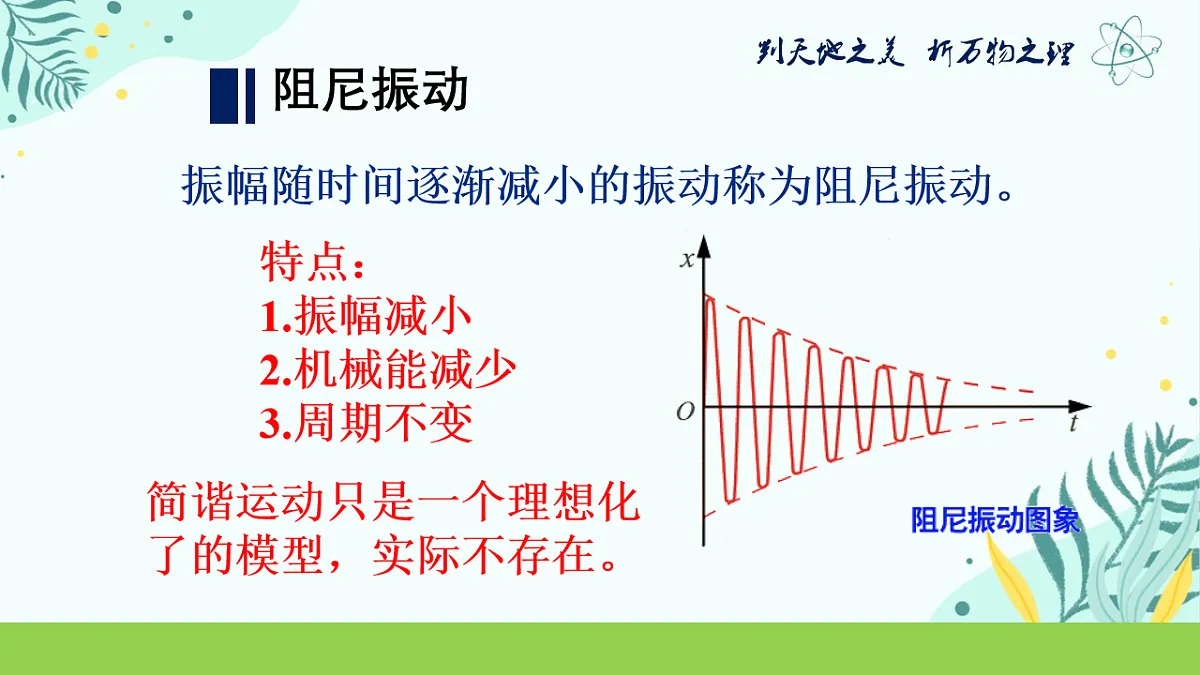 判天地之美 析万物之理

阻尼振动

振幅随时间逐渐减小的振动称为阻尼振动。

特点：
1.振幅减小
2.机械能减少
3.周期不变

简谐运动只是一个理想化了的模型，实际不存在。

$x$
$O$
$t$

阻尼振动图象